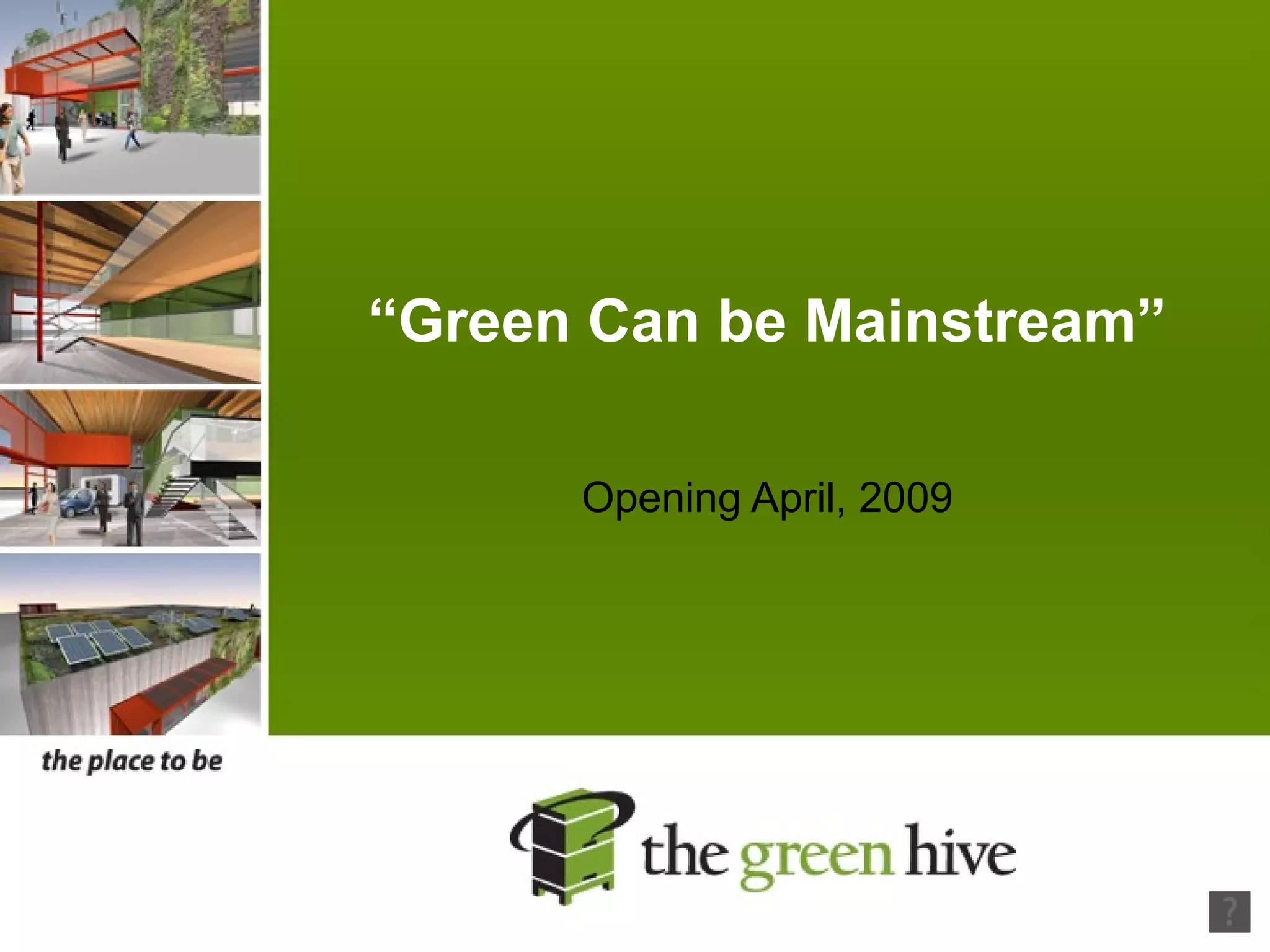 “Green Can be Mainstream”

Opening April, 2009

the place to be

the green hive

?